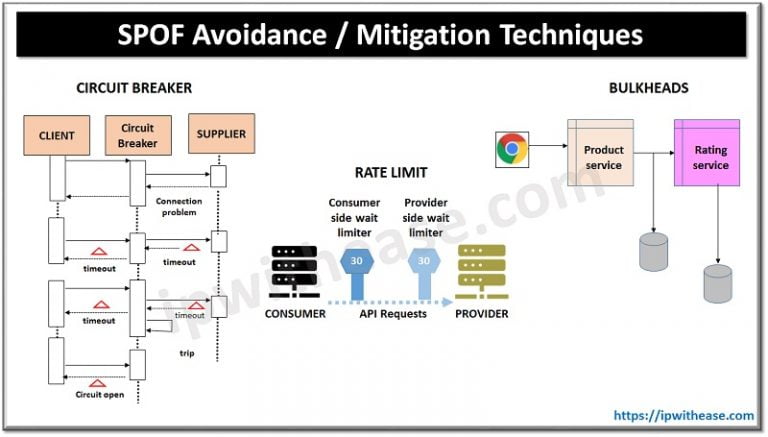 SPOF Avoidance / Mitigation Techniques

CIRCUIT BREAKER

CLIENT

Circuit Breaker

SUPPLIER

Connection problem

timeout

timeout

timeout

timeout

trip

Circuit open

RATE LIMIT

Consumer side wait limiter

Provider side wait limiter

30

30

CONSUMER

API Requests

PROVIDER

BULKHEADS

Product service

Rating service

ipwithease.com

https://ipwithease.com